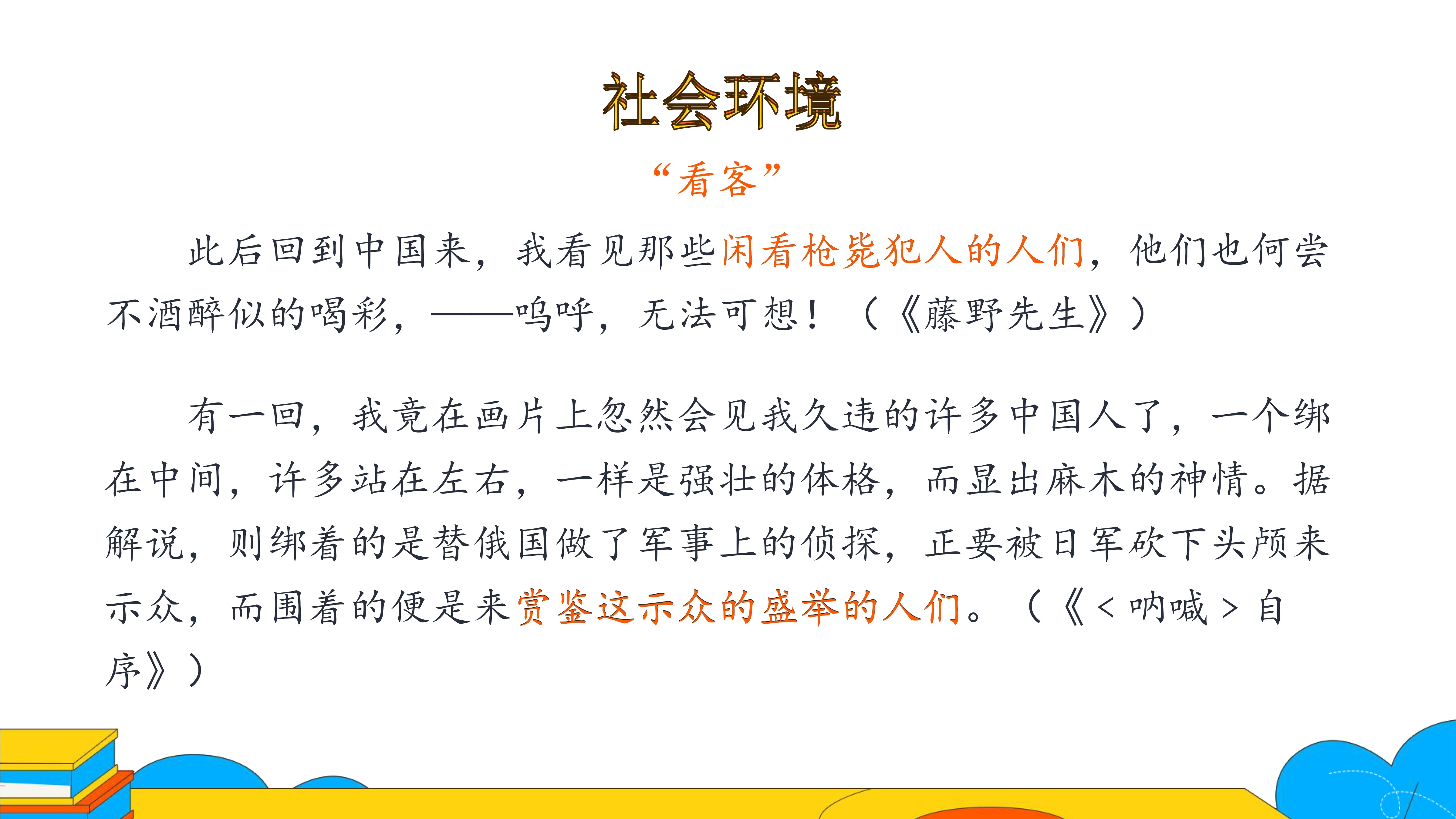 社会环境

“看客”

此后回到中国来，我看见那些闲看枪毙犯人的人们，他们也何尝不酒醉似的喝彩，——呜呼，无法可想！（《藤野先生》）

有一回，我竟在画片上忽然会见我久违的许多中国人了，一个绑在中间，许多站在左右，一样是强壮的体格，而显出麻木的神情。据解说，则绑着的是替俄国做了军事上的侦探，正要被日军砍下头颅来示众，而围着的便是来赏鉴这示众的盛举的人们。（《<呐喊>自序》）